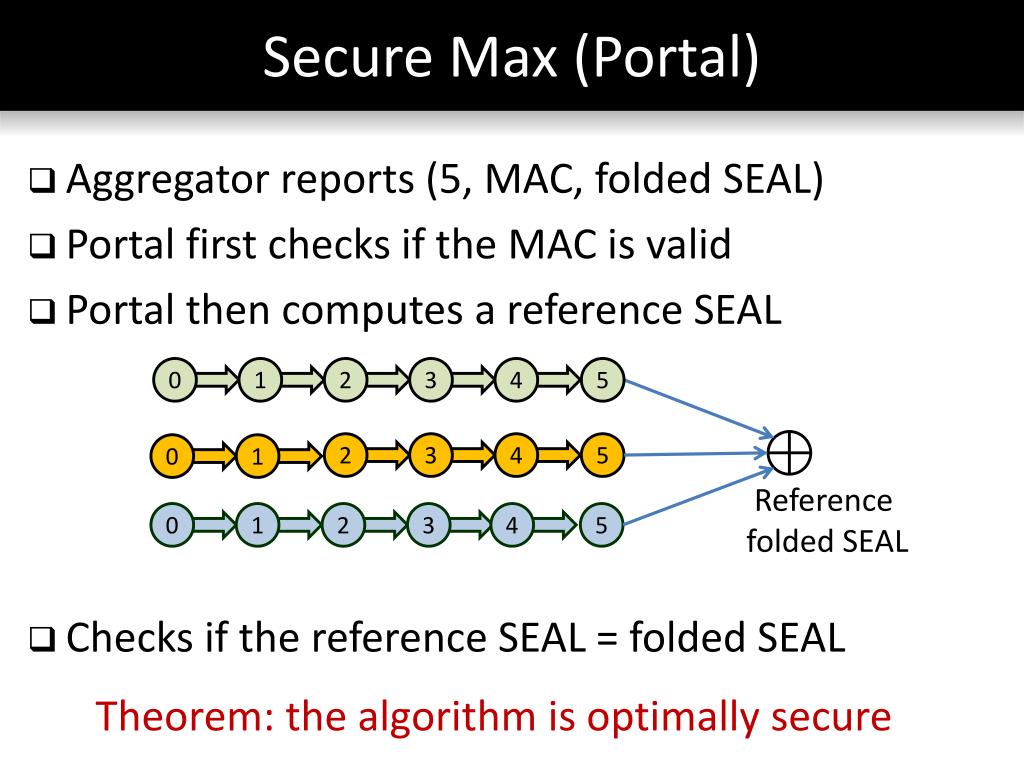 Secure Max (Portal)

❑ Aggregator reports (5, MAC, folded SEAL)

❑ Portal first checks if the MAC is valid

❑ Portal then computes a reference SEAL

0 1 2 3 4 5

0 1 2 3 4 5

0 1 2 3 4 5

$\oplus$

Reference folded SEAL

❑ Checks if the reference SEAL = folded SEAL

Theorem: the algorithm is optimally secure